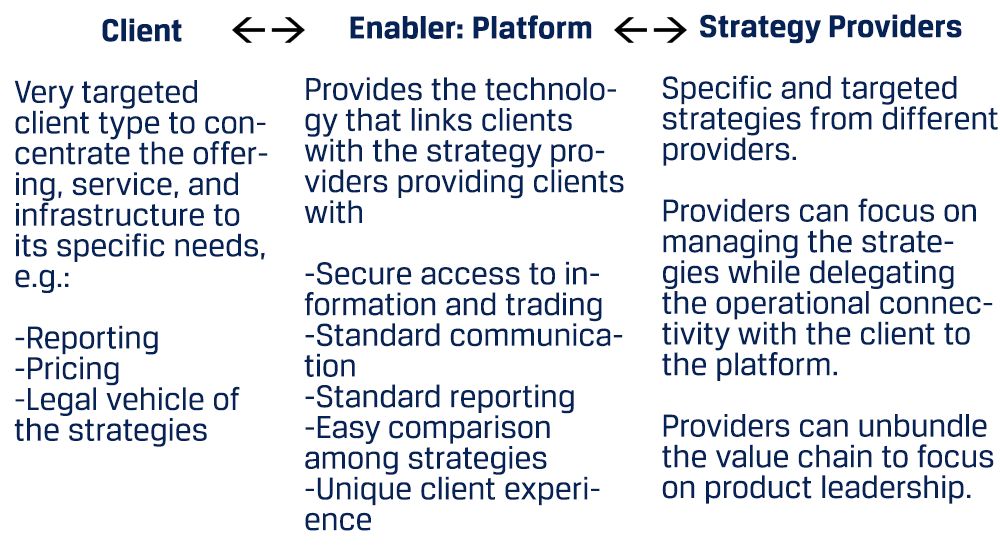 Client ←→ Enabler: Platform ←→ Strategy Providers

Very targeted client type to concentrate the offering, service, and infrastructure to its specific needs, e.g.:

-Reporting
-Pricing
-Legal vehicle of the strategies

Provides the technology that links clients with the strategy providers providing clients with

-Secure access to information and trading
-Standard communication
-Standard reporting
-Easy comparison among strategies
-Unique client experience

Specific and targeted strategies from different providers.

Providers can focus on managing the strategies while delegating the operational connectivity with the client to the platform.

Providers can unbundle the value chain to focus on product leadership.